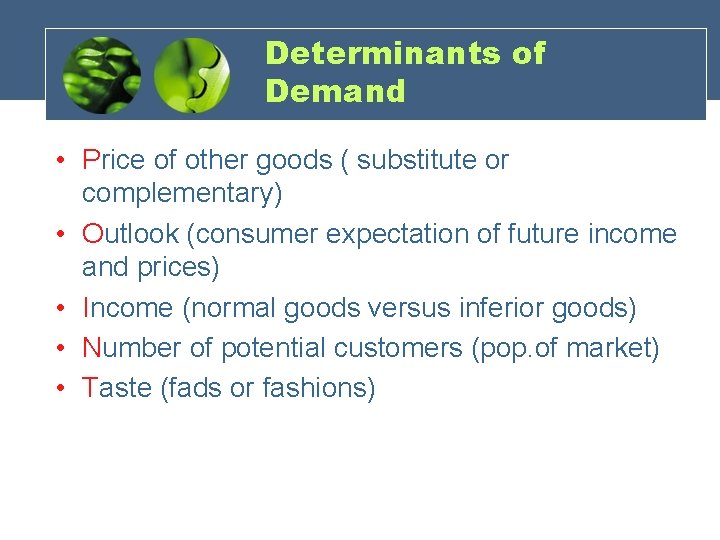 Determinants of Demand

• Price of other goods ( substitute or complementary)
• Outlook (consumer expectation of future income and prices)
• Income (normal goods versus inferior goods)
• Number of potential customers (pop.of market)
• Taste (fads or fashions)